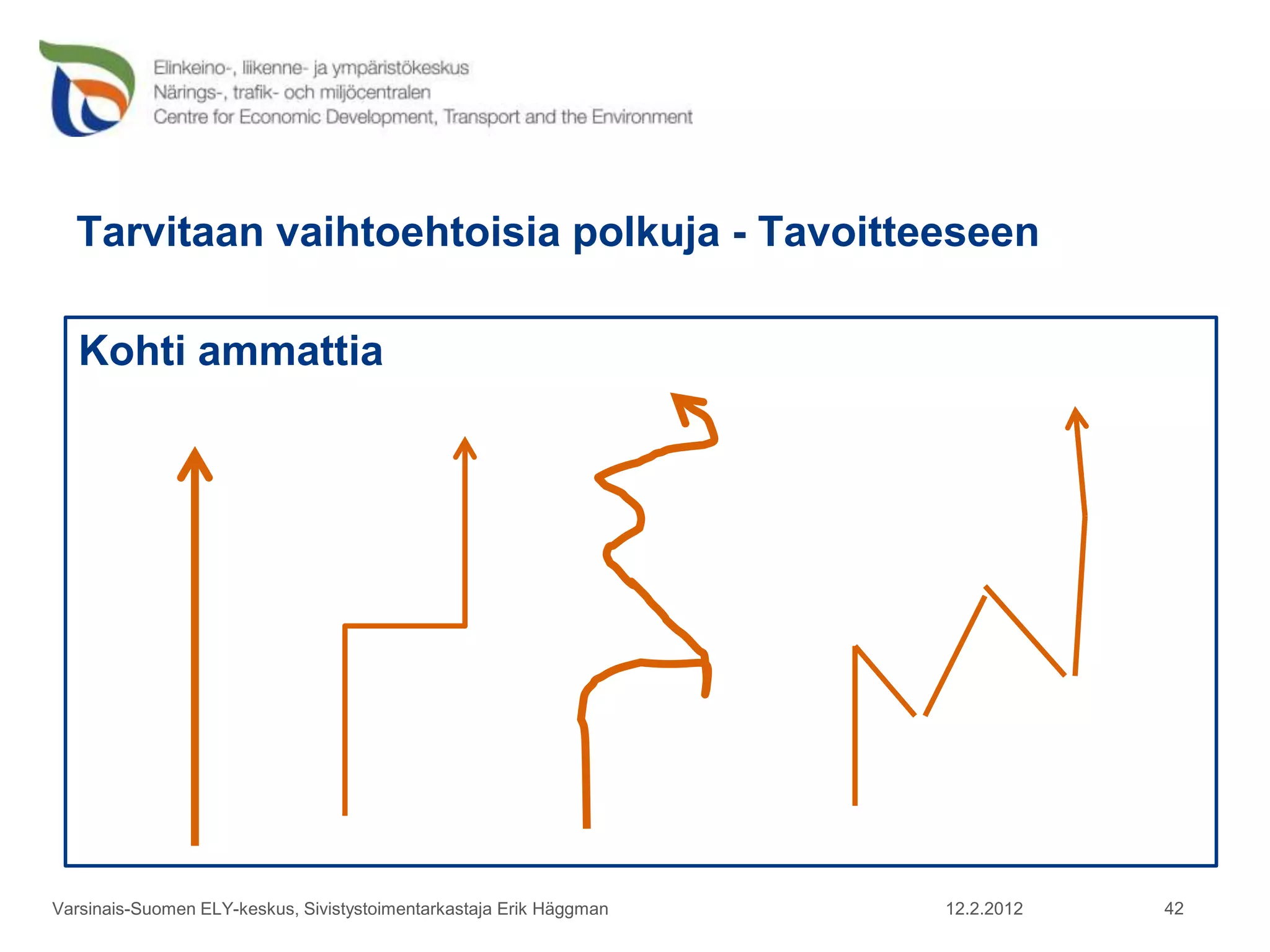 Elinkeino-, liikenne- ja ympäristökeskus
Närings-, trafik- och miljöcentralen
Centre for Economic Development, Transport and the Environment

Tarvitaan vaihtoehtoisia polkuja - Tavoitteeseen

Kohti ammattia

Varsinais-Suomen ELY-keskus, Sivistystoimentarkastaja Erik Häggman 12.2.2012 42